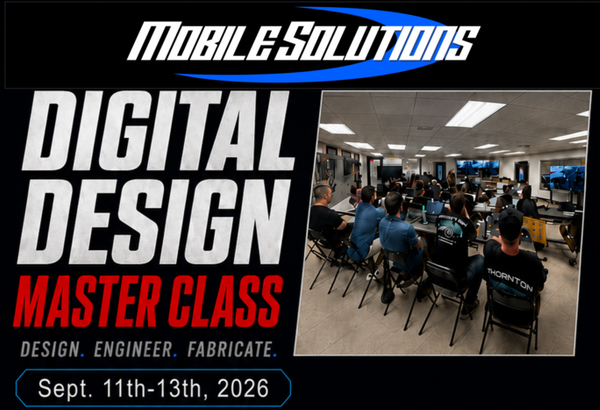 MOBILE SOLUTIONS

DIGITAL DESIGN
MASTER CLASS
DESIGN. ENGINEER. FABRICATE.

Sept. 11th-13th, 2026

THORNTON